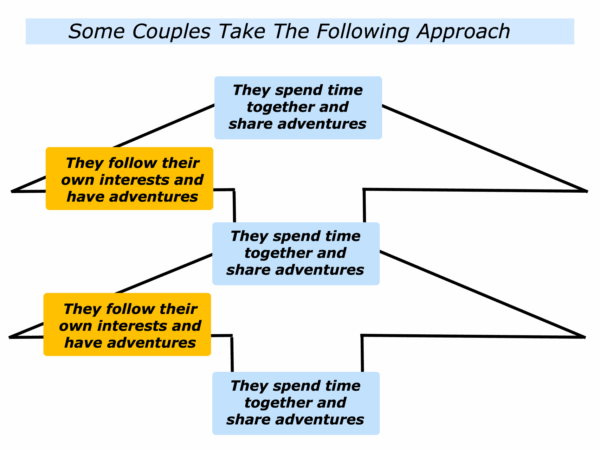 Some Couples Take The Following Approach

They spend time together and share adventures

They follow their own interests and have adventures

They spend time together and share adventures

They follow their own interests and have adventures

They spend time together and share adventures